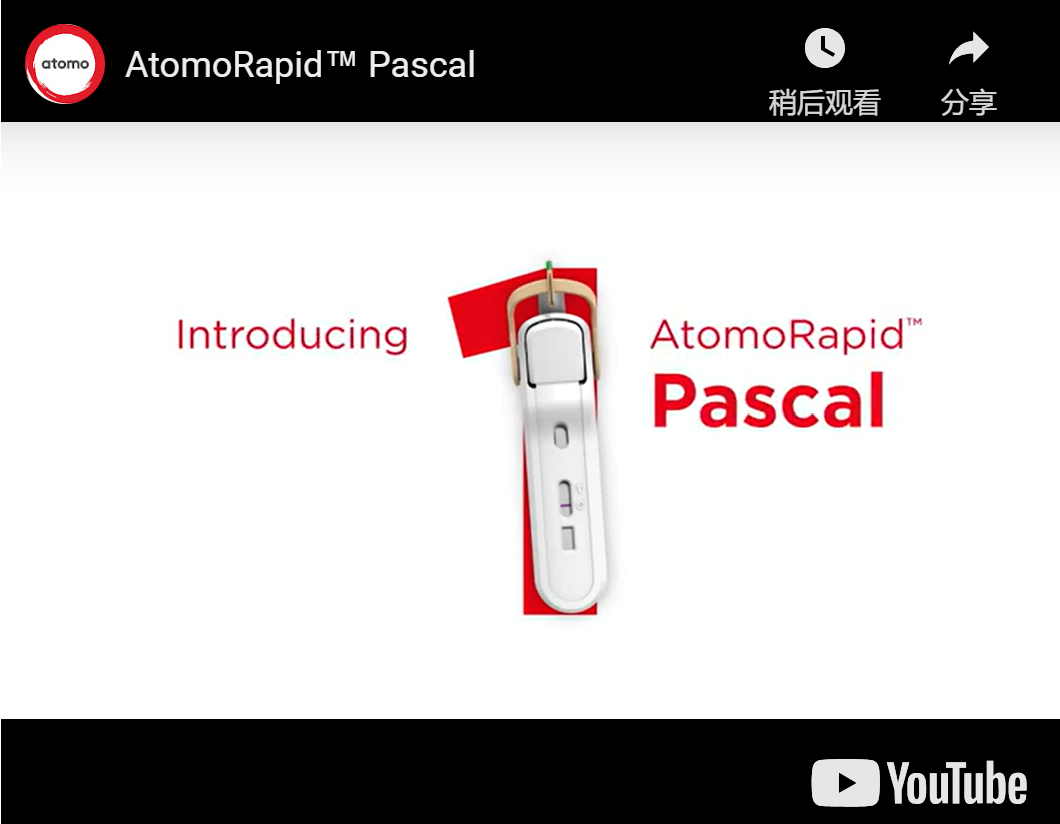 atomo

AtomoRapid™ Pascal

稍后观看

分享

Introducing

AtomoRapid™
Pascal

YouTube